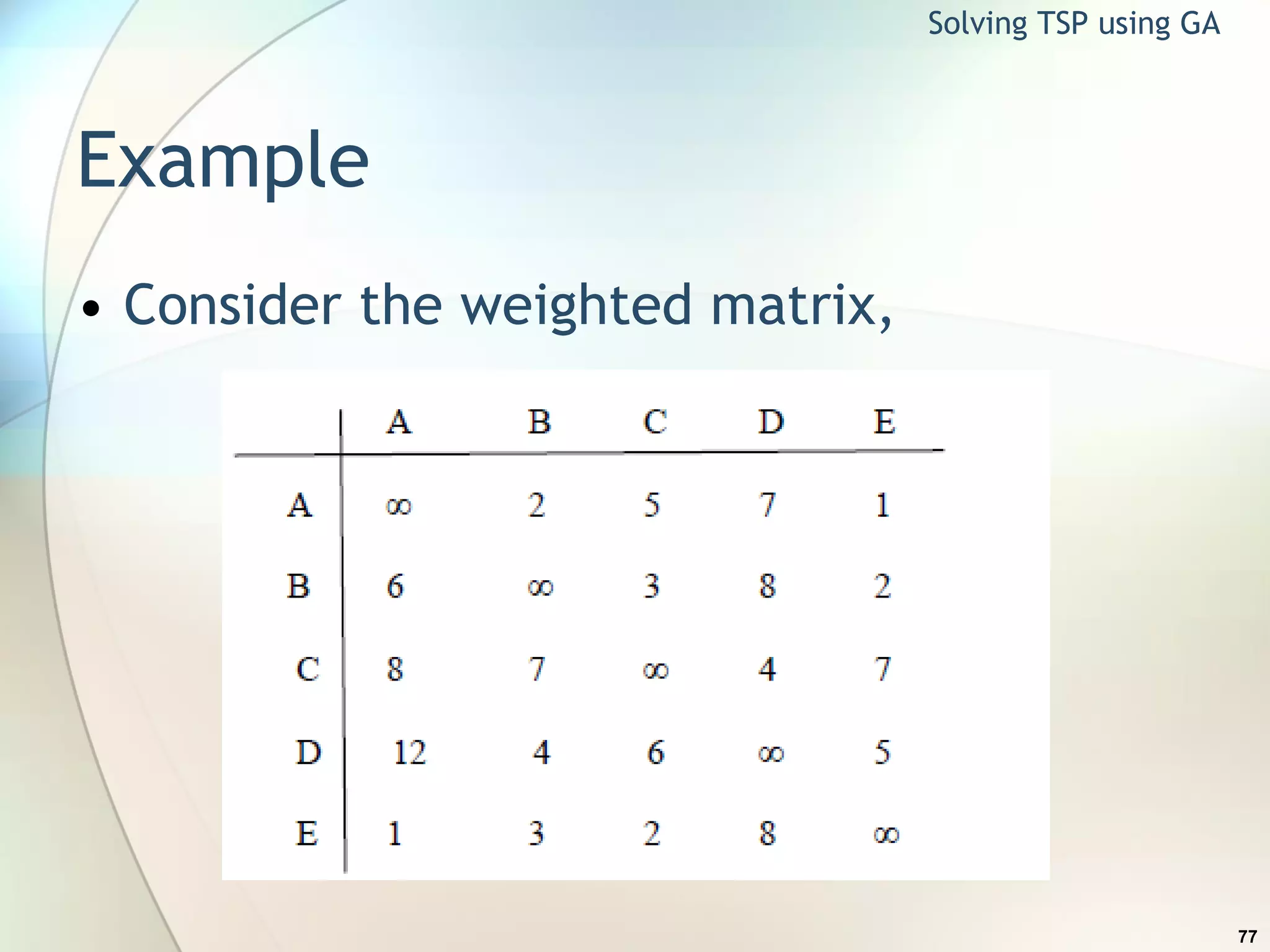 Solving TSP using GA

Example

• Consider the weighted matrix,

|   | A | B | C | D | E |
|---|---|---|---|---|---|
| A | $\infty$ | 2 | 5 | 7 | 1 |
| B | 6 | $\infty$ | 3 | 8 | 2 |
| C | 8 | 7 | $\infty$ | 4 | 7 |
| D | 12 | 4 | 6 | $\infty$ | 5 |
| E | 1 | 3 | 2 | 8 | $\infty$ |

77